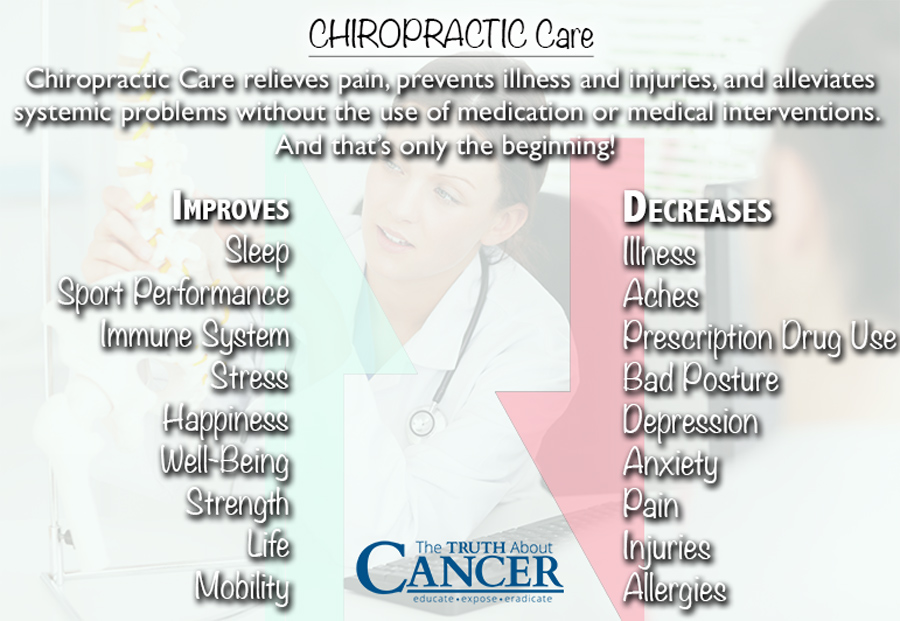 CHIROPRACTIC Care

Chiropractic Care relieves pain, prevents illness and injuries, and alleviates systemic problems without the use of medication or medical interventions. And that's only the beginning!

IMPROVES
Sleep
Sport Performance
Immune System
Stress
Happiness
Well-Being
Strength
Life
Mobility

DECREASES
Illness
Aches
Prescription Drug Use
Bad Posture
Depression
Anxiety
Pain
Injuries
Allergies

The TRUTH About CANCER
educate • expose • eradicate